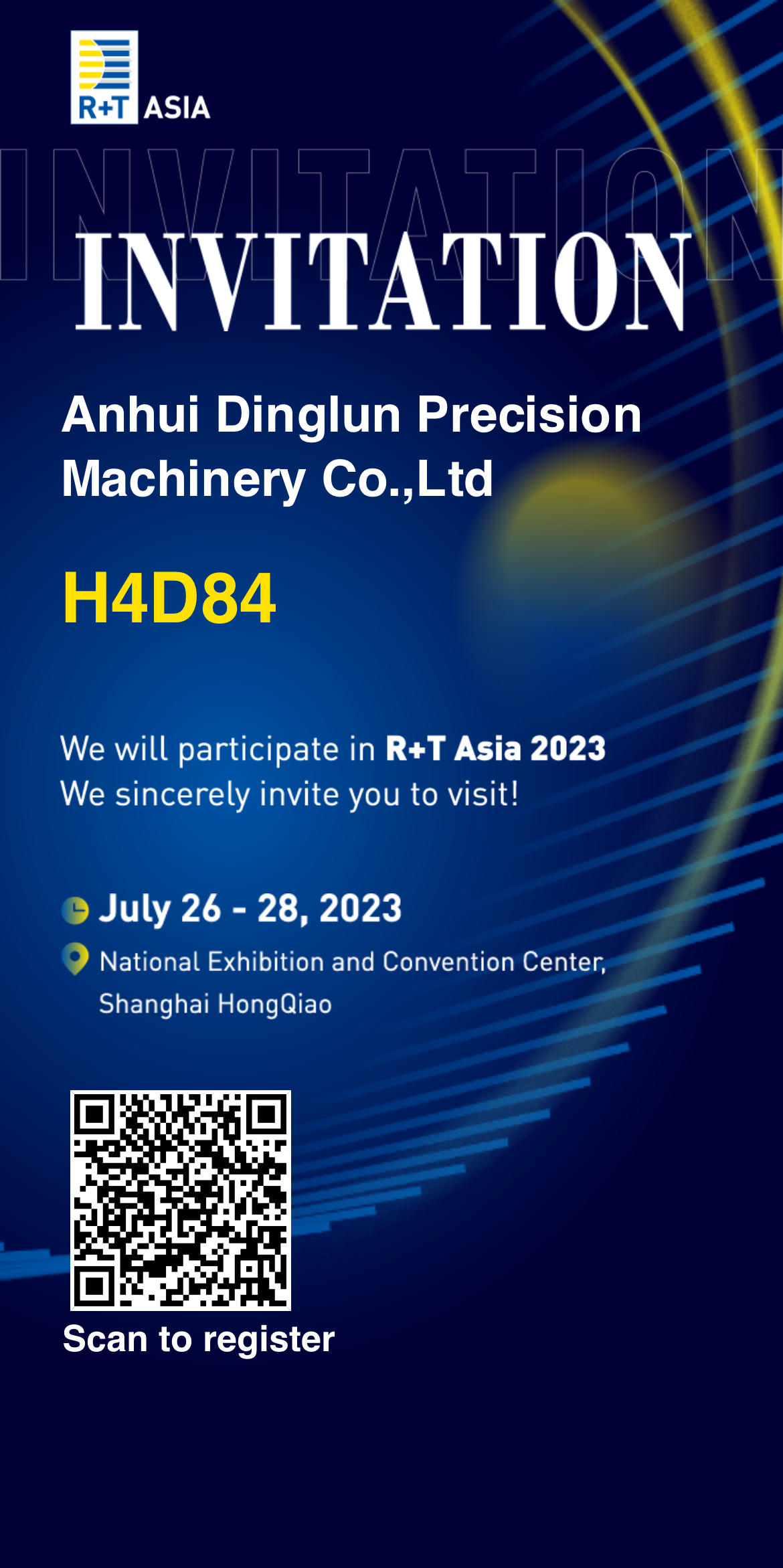 R+T ASIA

INVITATION

INVITATION

Anhui Dinglun Precision Machinery Co.,Ltd

H4D84

We will participate in R+T Asia 2023
We sincerely invite you to visit!

July 26 - 28, 2023

National Exhibition and Convention Center, Shanghai HongQiao

Scan to register